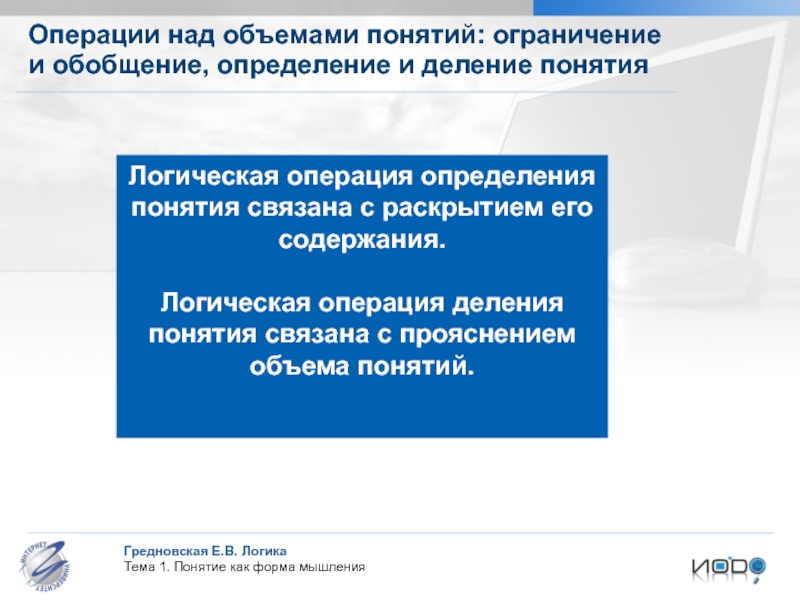 Операции над объемами понятий: ограничение и обобщение, определение и деление понятия

Логическая операция определения понятия связана с раскрытием его содержания.

Логическая операция деления понятия связана с прояснением объема понятий.

ИНТЕРНЕТ УНИВЕРСИТЕТ

Гредновская Е.В. Логика
Тема 1. Понятие как форма мышления

ИОДО